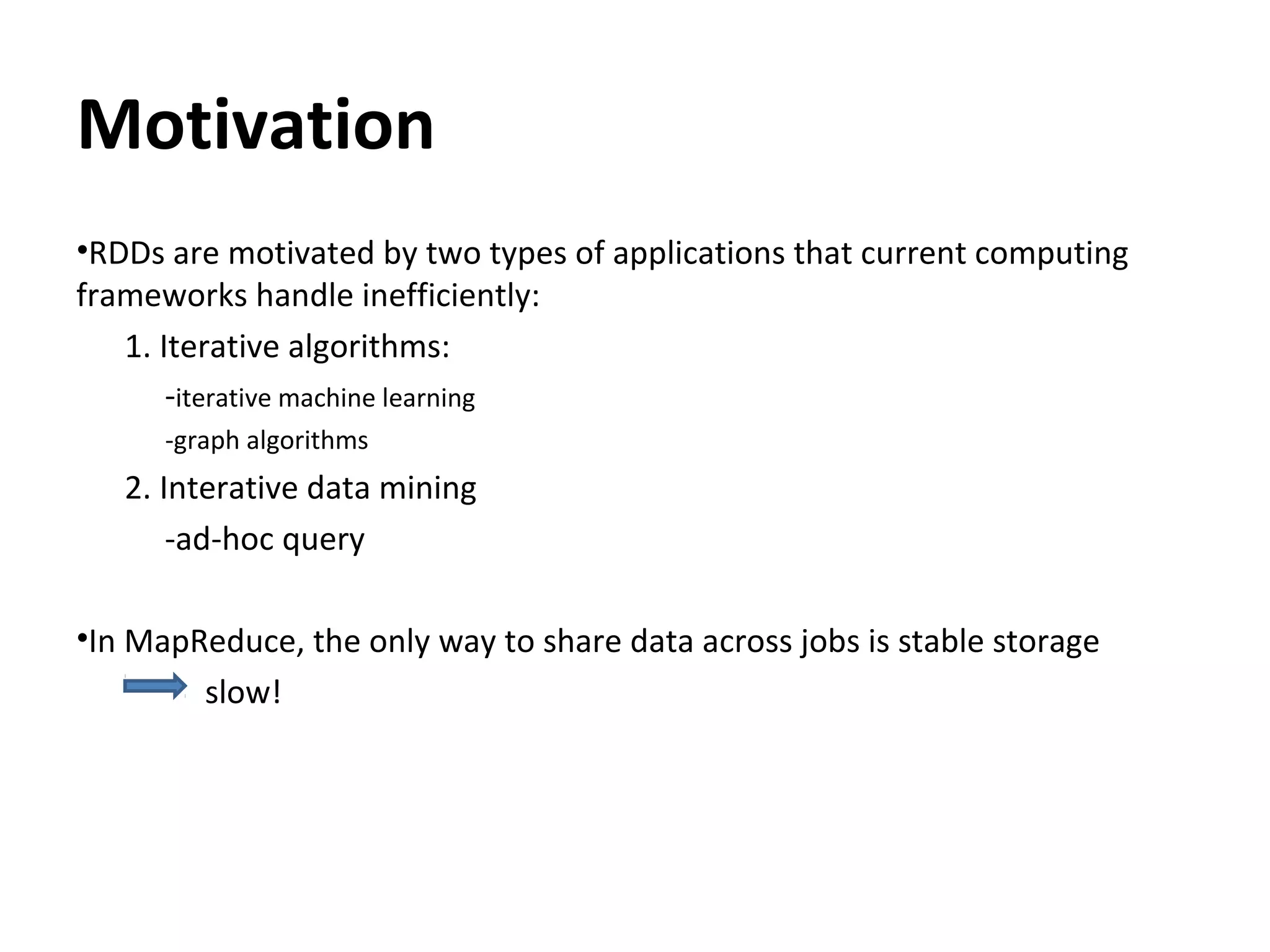 Motivation

•RDDs are motivated by two types of applications that current computing frameworks handle inefficiently:

1. Iterative algorithms:

-iterative machine learning

-graph algorithms

2. Interative data mining

-ad-hoc query

•In MapReduce, the only way to share data across jobs is stable storage

slow!